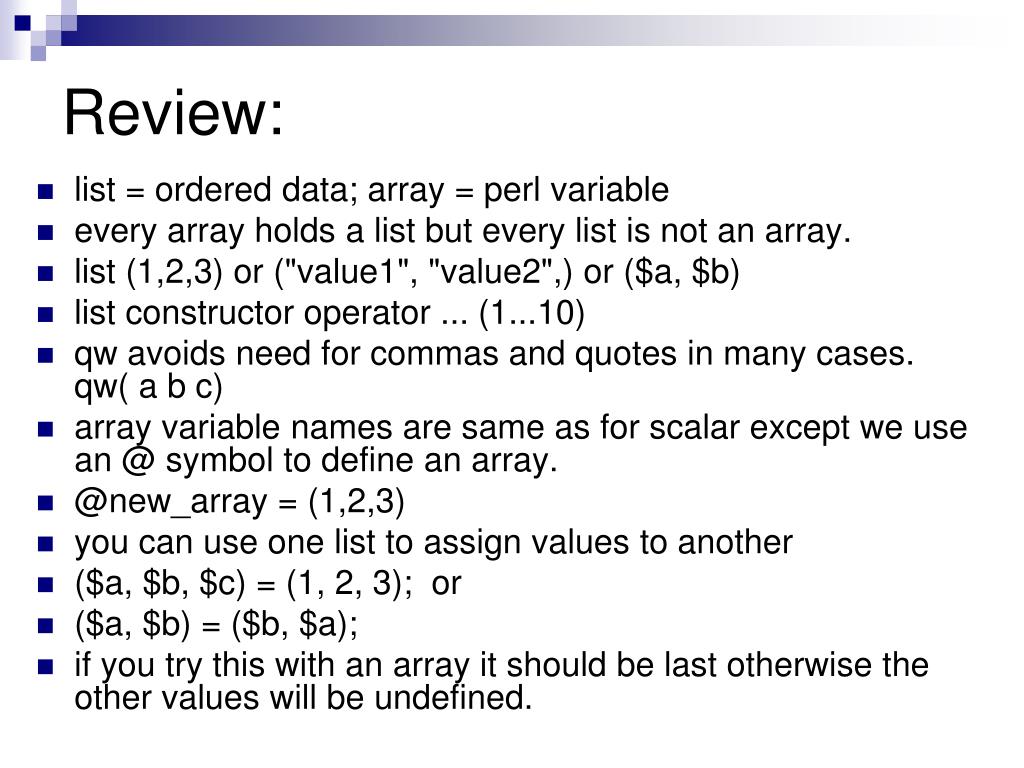 Review:

- list = ordered data; array = perl variable
- every array holds a list but every list is not an array.
- list (1,2,3) or ("value1", "value2",) or (\$a, \$b)
- list constructor operator ... (1...10)
- qw avoids need for commas and quotes in many cases. qw( a b c)
- array variable names are same as for scalar except we use an @ symbol to define an array.
- @new_array = (1,2,3)
- you can use one list to assign values to another
- (\$a, \$b, \$c) = (1, 2, 3); or
- (\$a, \$b) = (\$b, \$a);
- if you try this with an array it should be last otherwise the other values will be undefined.